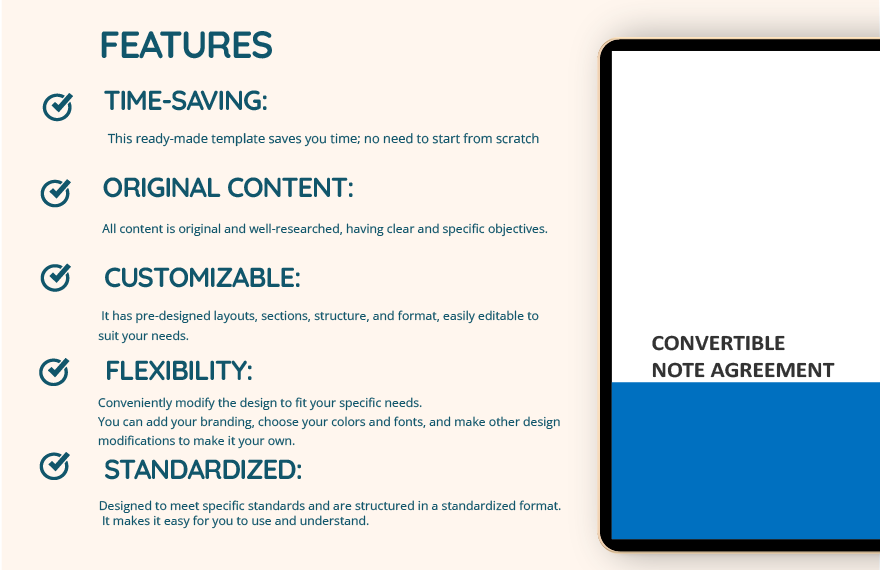 FEATURES

TIME-SAVING:

This ready-made template saves you time; no need to start from scratch

ORIGINAL CONTENT:

All content is original and well-researched, having clear and specific objectives.

CUSTOMIZABLE:

It has pre-designed layouts, sections, structure, and format, easily editable to suit your needs.

FLEXIBILITY:

Conveniently modify the design to fit your specific needs.
You can add your branding, choose your colors and fonts, and make other design modifications to make it your own.

STANDARDIZED:

Designed to meet specific standards and are structured in a standardized format. It makes it easy for you to use and understand.

CONVERTIBLE NOTE AGREEMENT